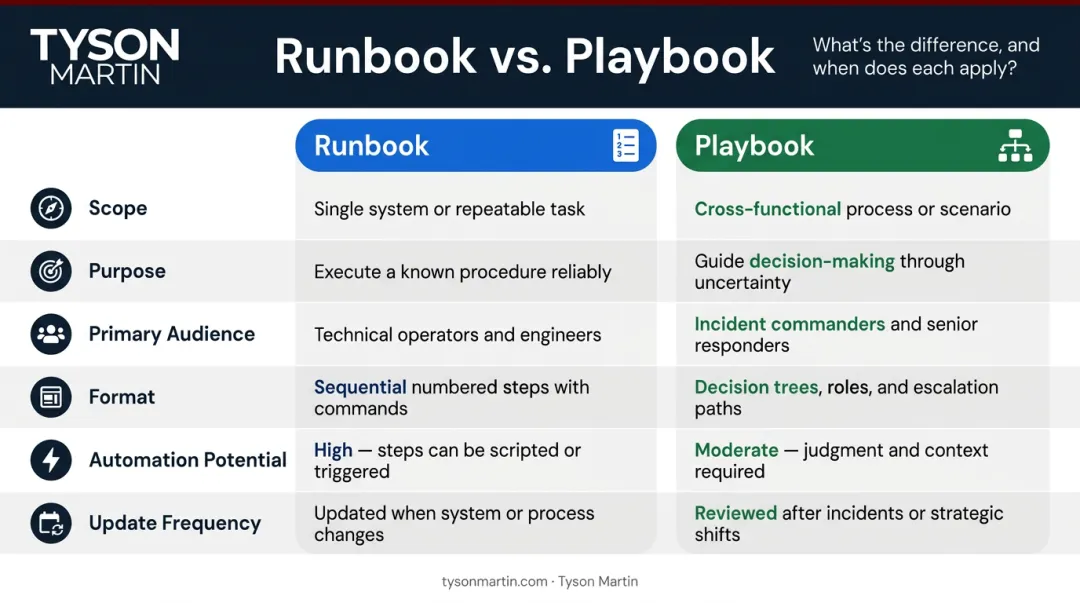 TYSON MARTIN

Runbook vs. Playbook

What's the difference, and when does each apply?

| | Runbook | Playbook |
|---|---|---|
| Scope | Single system or repeatable task | Cross-functional process or scenario |
| Purpose | Execute a known procedure reliably | Guide decision-making through uncertainty |
| Primary Audience | Technical operators and engineers | Incident commanders and senior responders |
| Format | Sequential numbered steps with commands | Decision trees, roles, and escalation paths |
| Automation Potential | High — steps can be scripted or triggered | Moderate — judgment and context required |
| Update Frequency | Updated when system or process changes | Reviewed after incidents or strategic shifts |

tysonmartin.com · Tyson Martin